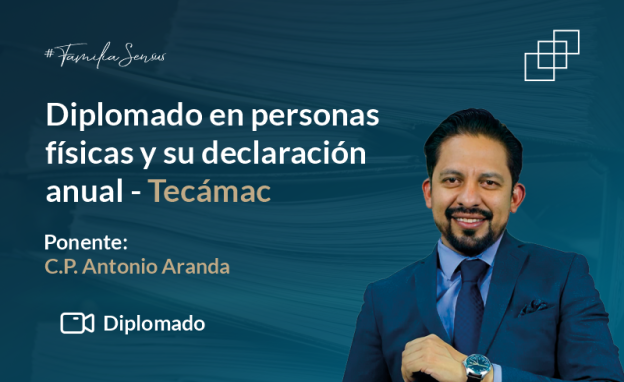 #FamiliaSensus

Diplomado en personas físicas y su declaración anual - Tecámac

Ponente:
C.P. Antonio Aranda

Diplomado